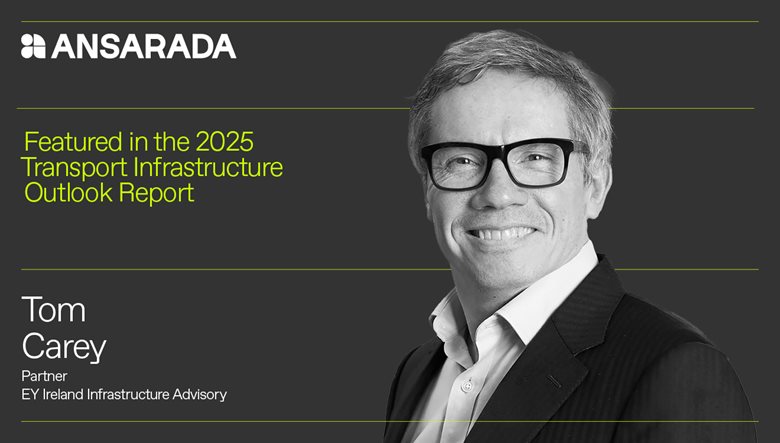 ANSARADA

Featured in the 2025 Transport Infrastructure Outlook Report

Tom Carey

Partner
EY Ireland Infrastructure Advisory